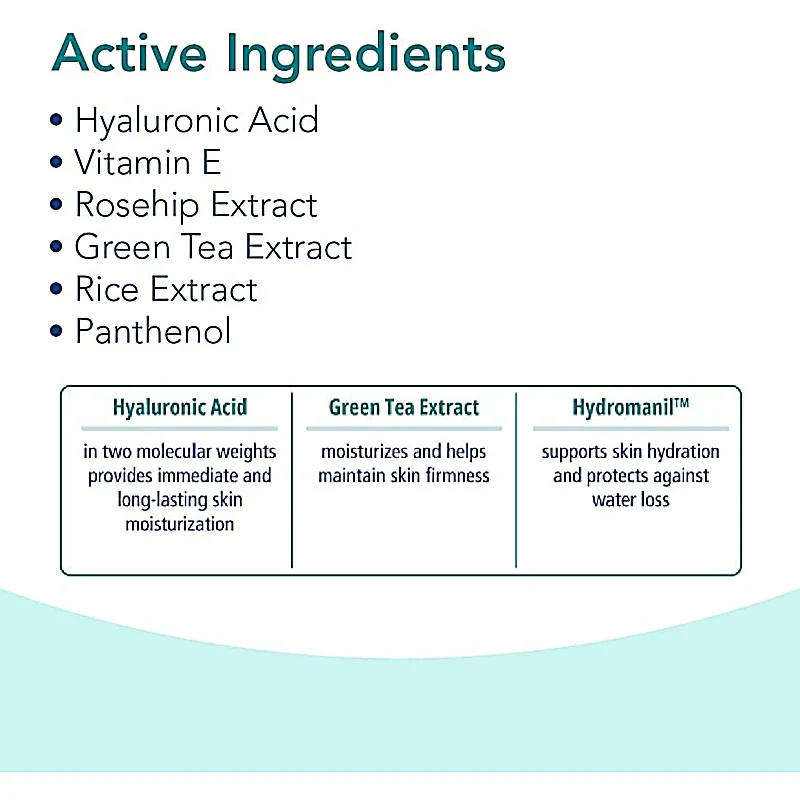 Active Ingredients

• Hyaluronic Acid
• Vitamin E
• Rosehip Extract
• Green Tea Extract
• Rice Extract
• Panthenol

| Hyaluronic Acid | Green Tea Extract | Hydromanil™ |
|---|---|---|
| in two molecular weights provides immediate and long-lasting skin moisturization | moisturizes and helps maintain skin firmness | supports skin hydration and protects against water loss |